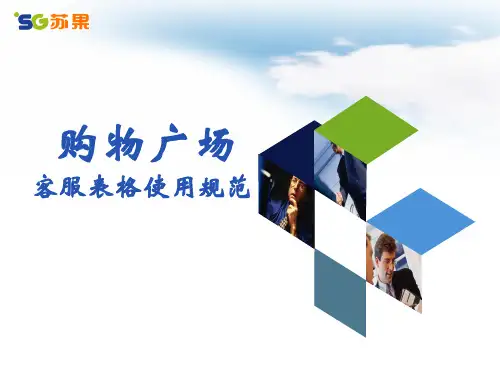 SG苏果

购物广场

客服表格使用规范